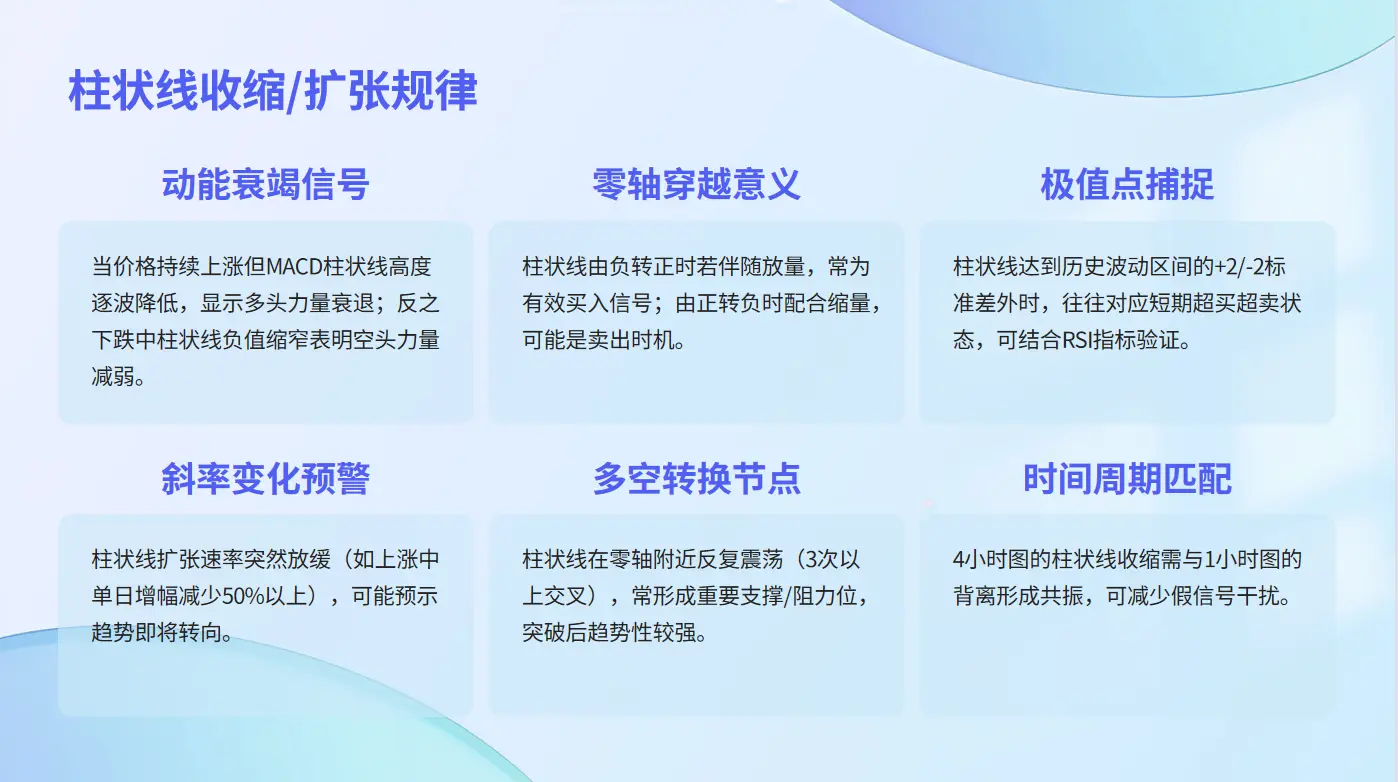 柱状线收缩/扩张规律

动能衰竭信号

当价格持续上涨但MACD柱状线高度逐波降低，显示多头力量衰退；反之下跌中柱状线负值缩窄表明空头力量减弱。

零轴穿越意义

柱状线由负转正时若伴随放量，常为有效买入信号；由正转负时配合缩量，可能是卖出时机。

极值点捕捉

柱状线达到历史波动区间的+2/-2标准差外时，往往对应短期超买超卖状态，可结合RSI指标验证。

斜率变化预警

柱状线扩张速率突然放缓（如上涨中单日增幅减少50%以上），可能预示趋势即将转向。

多空转换节点

柱状线在零轴附近反复震荡（3次以上交叉），常形成重要支撑/阻力位，突破后趋势性较强。

时间周期匹配

4小时图的柱状线收缩需与1小时图的背离形成共振，可减少假信号干扰。